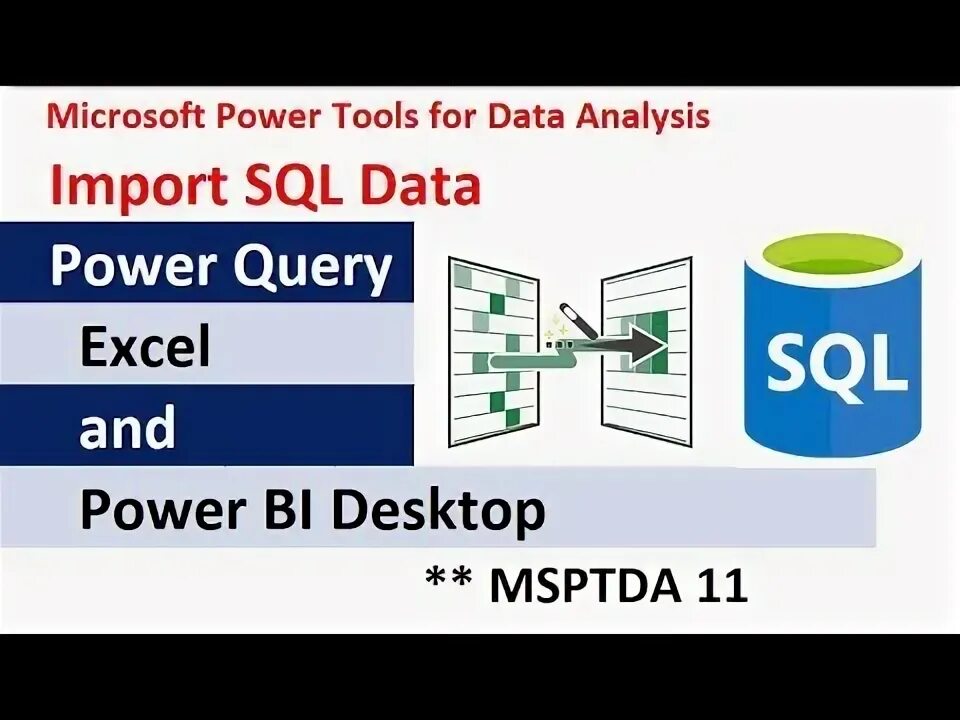 Microsoft Power Tools for Data Analysis

Import SQL Data

Power Query

Excel

and

Power BI Desktop

SQL

** MSPTDA 11